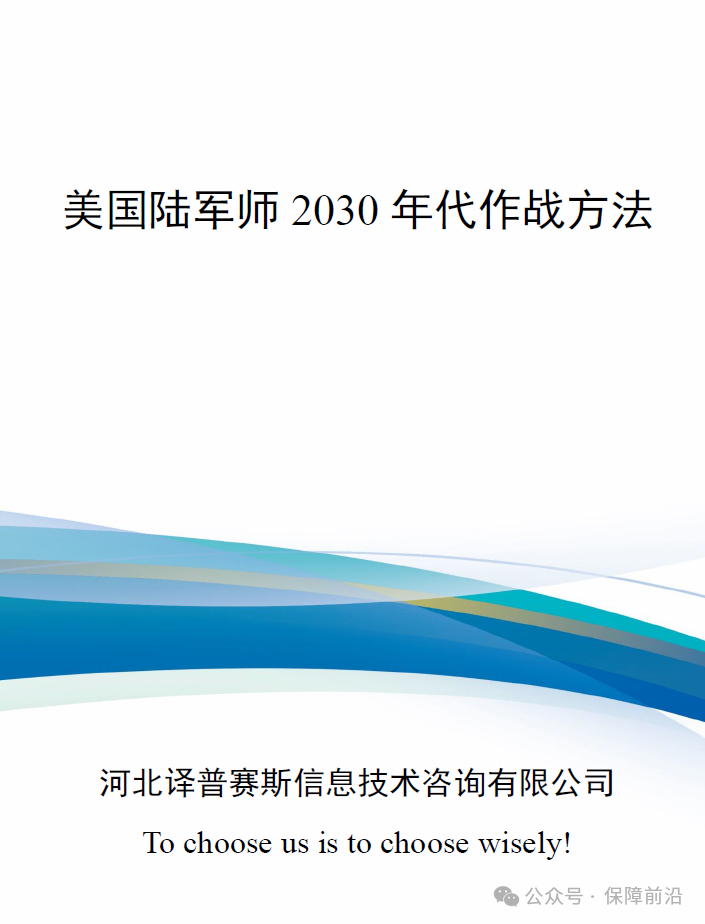 美国陆军师 2030 年代作战方法

河北译普赛斯信息技术咨询有限公司

To choose us is to choose wisely!

公众号 · 保障前沿